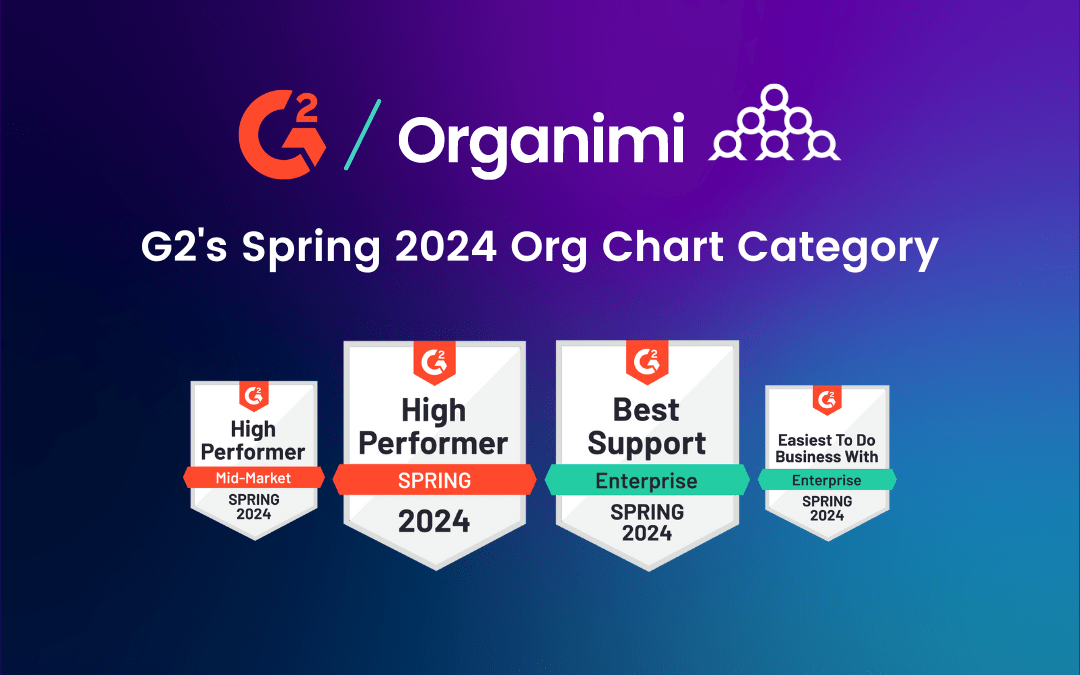 G2 / Organimi

G2's Spring 2024 Org Chart Category

G2
High Performer
Mid-Market
SPRING 2024

G2
High Performer
SPRING
2024

G2
Best Support
Enterprise
SPRING 2024

G2
Easiest To Do Business With
Enterprise
SPRING 2024